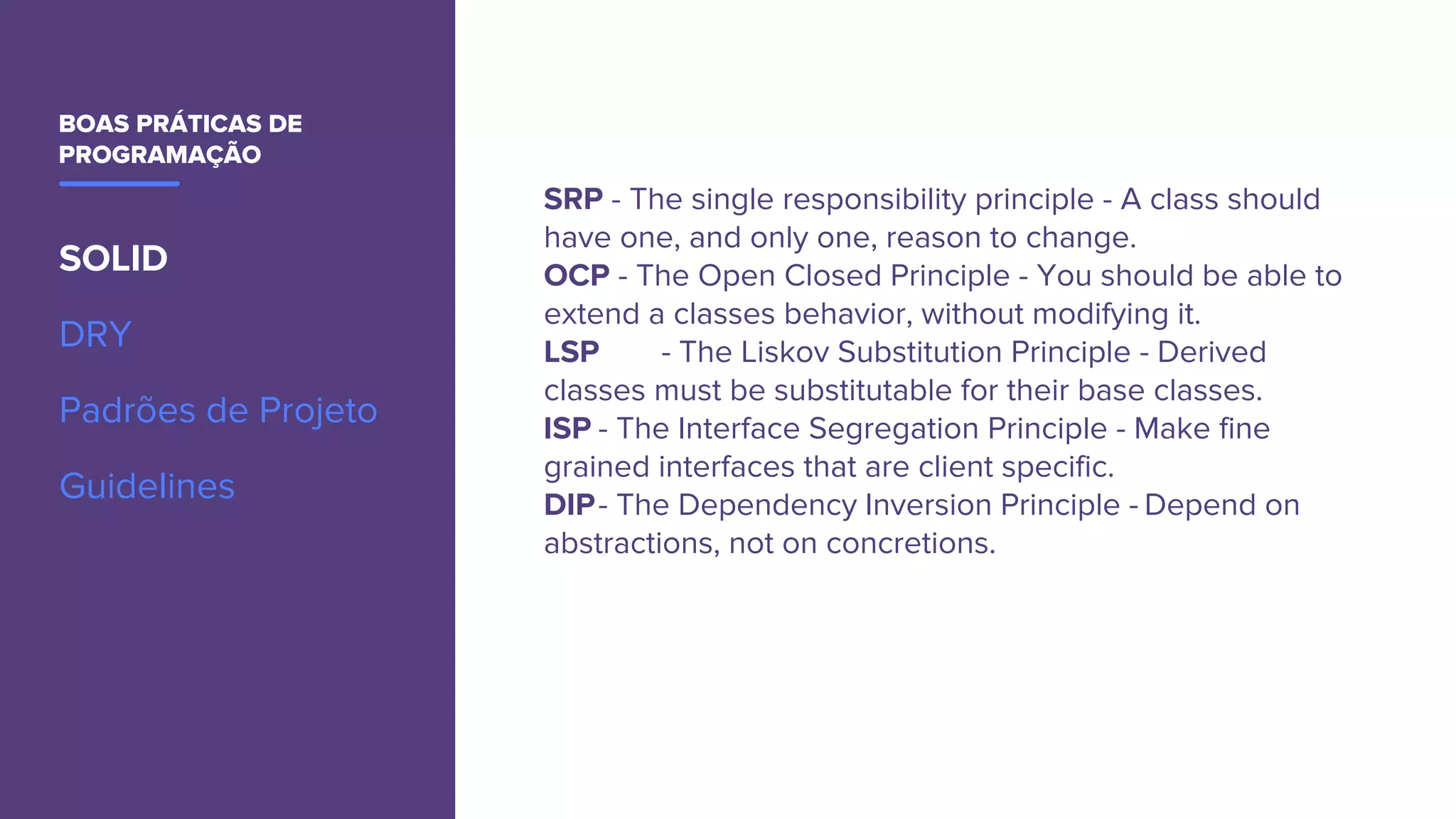 BOAS PRÁTICAS DE PROGRAMAÇÃO

SOLID

DRY

Padrões de Projeto

Guidelines

SRP - The single responsibility principle - A class should have one, and only one, reason to change.
OCP - The Open Closed Principle - You should be able to extend a classes behavior, without modifying it.
LSP - The Liskov Substitution Principle - Derived classes must be substitutable for their base classes.
ISP - The Interface Segregation Principle - Make fine grained interfaces that are client specific.
DIP - The Dependency Inversion Principle - Depend on abstractions, not on concretions.